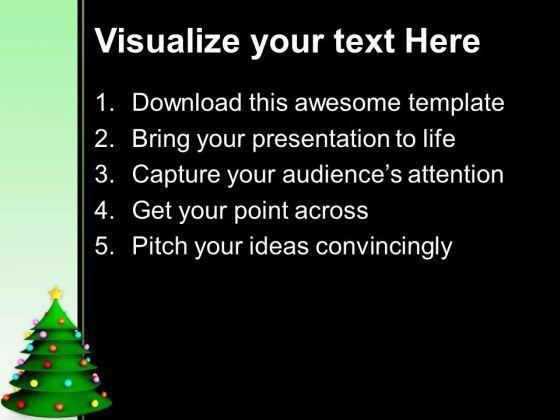 Visualize your text Here

1. Download this awesome template
2. Bring your presentation to life
3. Capture your audience's attention
4. Get your point across
5. Pitch your ideas convincingly